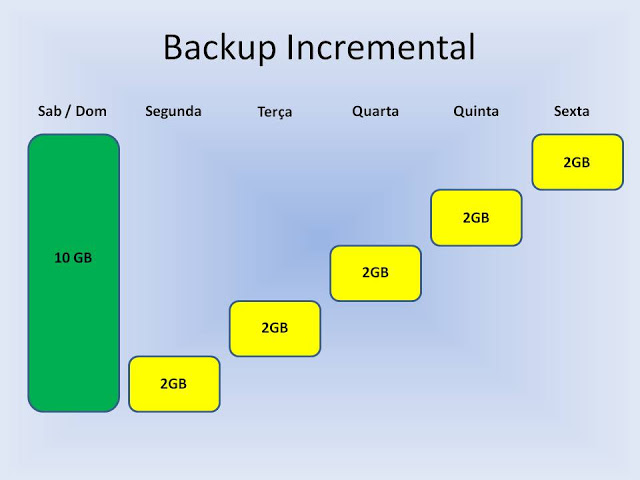 Backup Incremental

Sab / Dom

10 GB

Segunda

2GB

Terça

2GB

Quarta

2GB

Quinta

2GB

Sexta

2GB